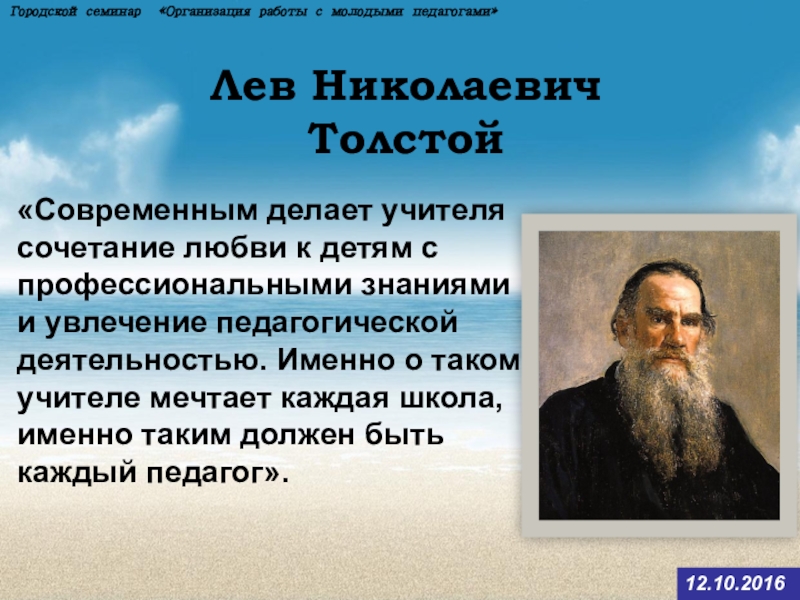 Городской семинар «Организация работы с молодыми педагогами»

Лев Николаевич Толстой

«Современным делает учителя сочетание любви к детям с профессиональными знаниями и увлечение педагогической деятельностью. Именно о таком учителе мечтает каждая школа, именно таким должен быть каждый педагог».

12.10.2016